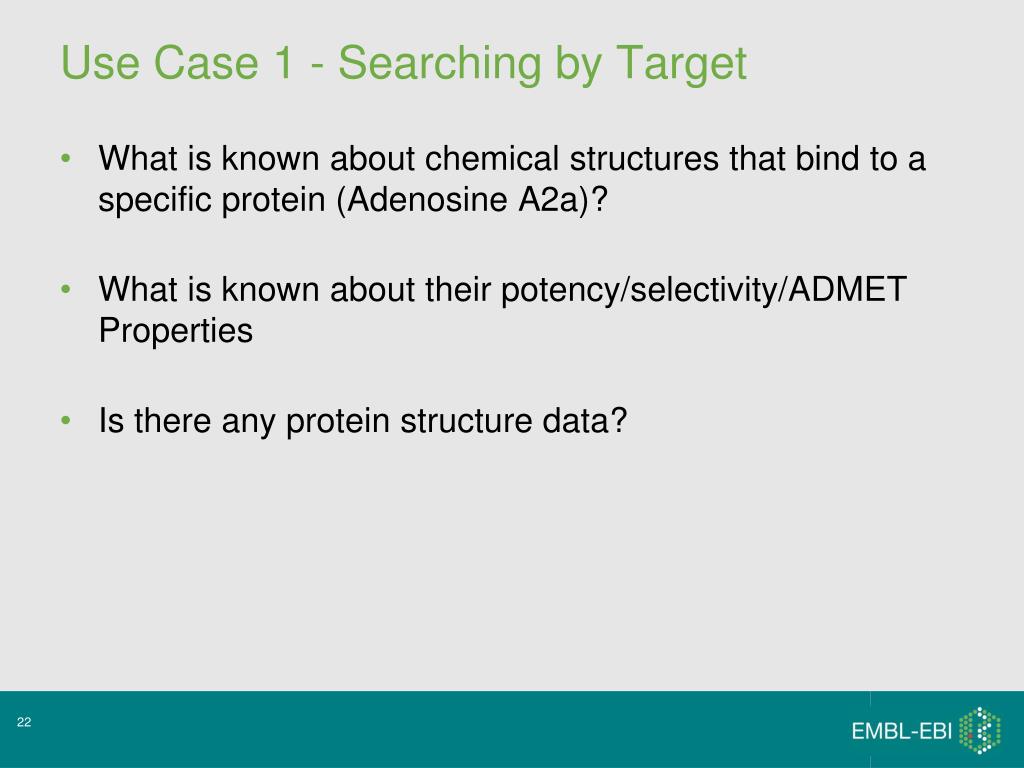 Use Case 1 - Searching by Target

• What is known about chemical structures that bind to a specific protein (Adenosine A2a)?

• What is known about their potency/selectivity/ADMET Properties

• Is there any protein structure data?

22

EMBL-EBI